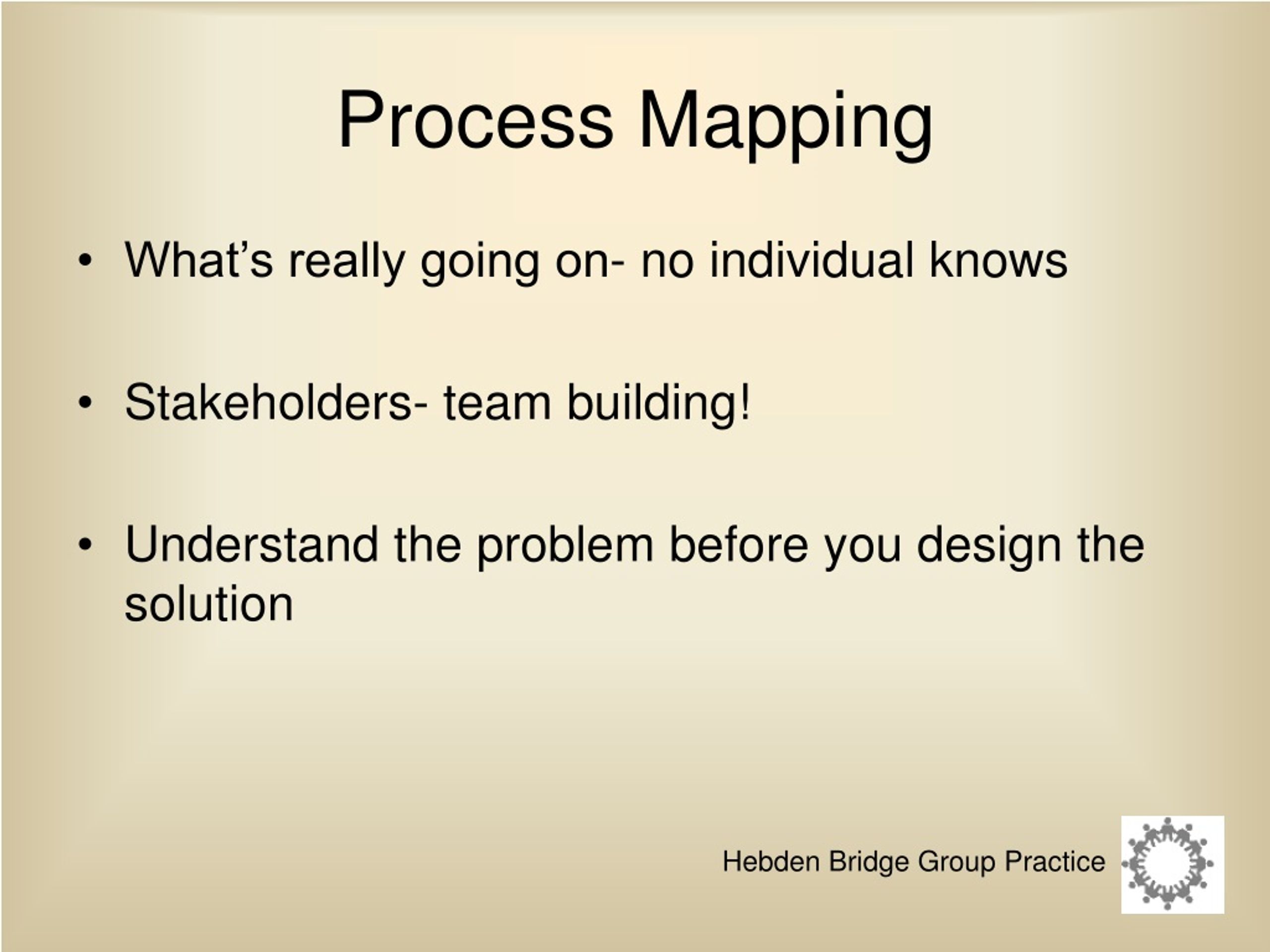 Process Mapping

• What’s really going on- no individual knows

• Stakeholders- team building!

• Understand the problem before you design the solution

Hebden Bridge Group Practice